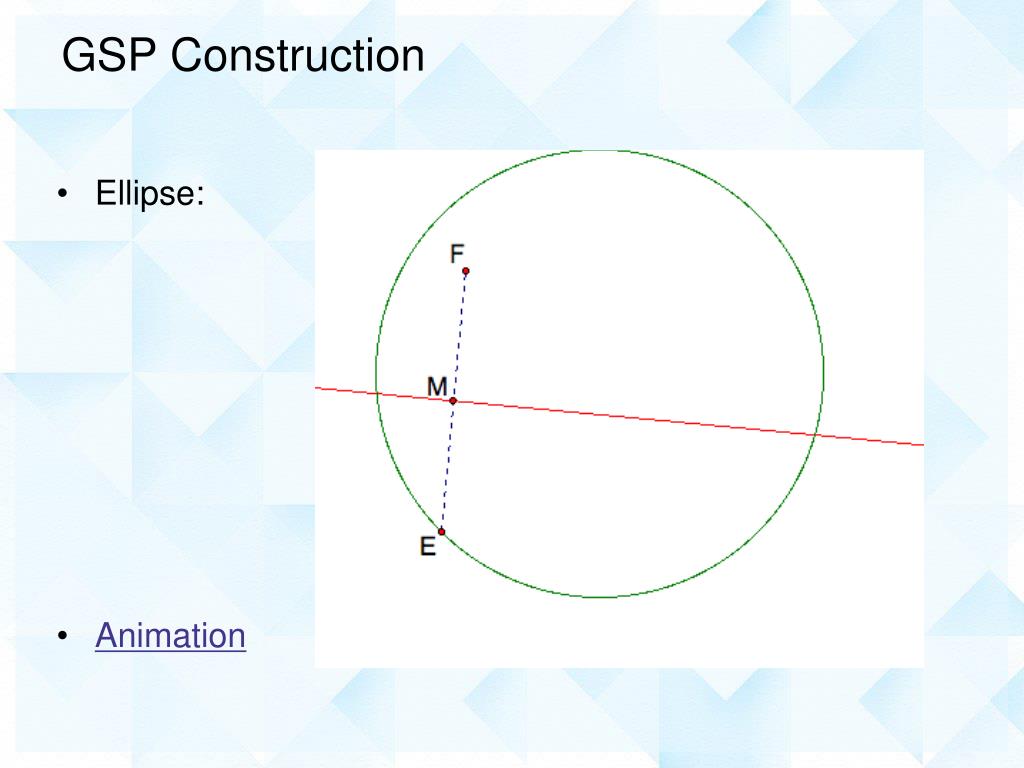 GSP Construction

• Ellipse:

F

M

E

• Animation